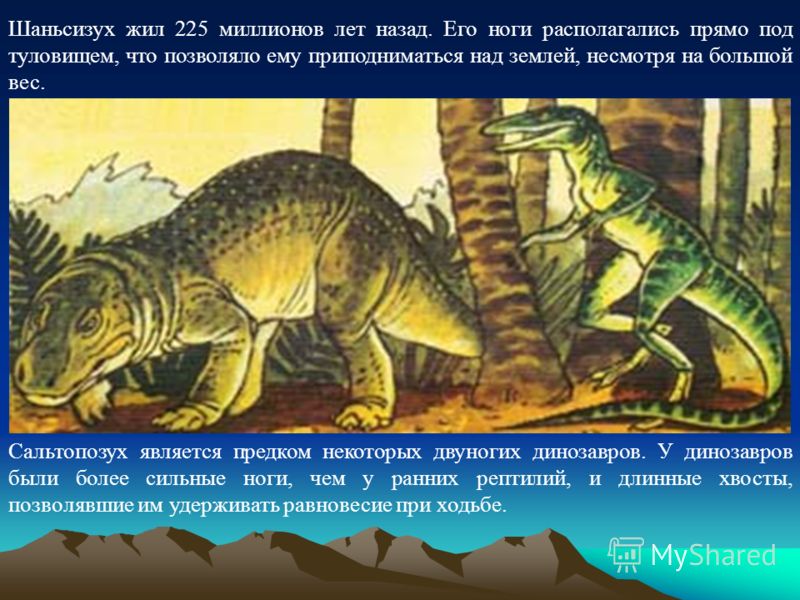 Шаньсизух жил 225 миллионов лет назад. Его ноги располагались прямо под туловищем, что позволяло ему приподниматься над землей, несмотря на большой вес.

Сальтопозух является предком некоторых двуногих динозавров. У динозавров были более сильные ноги, чем у ранних рептилий, и длинные хвосты, позволявшие им удерживать равновесие при ходьбе.

MyShared